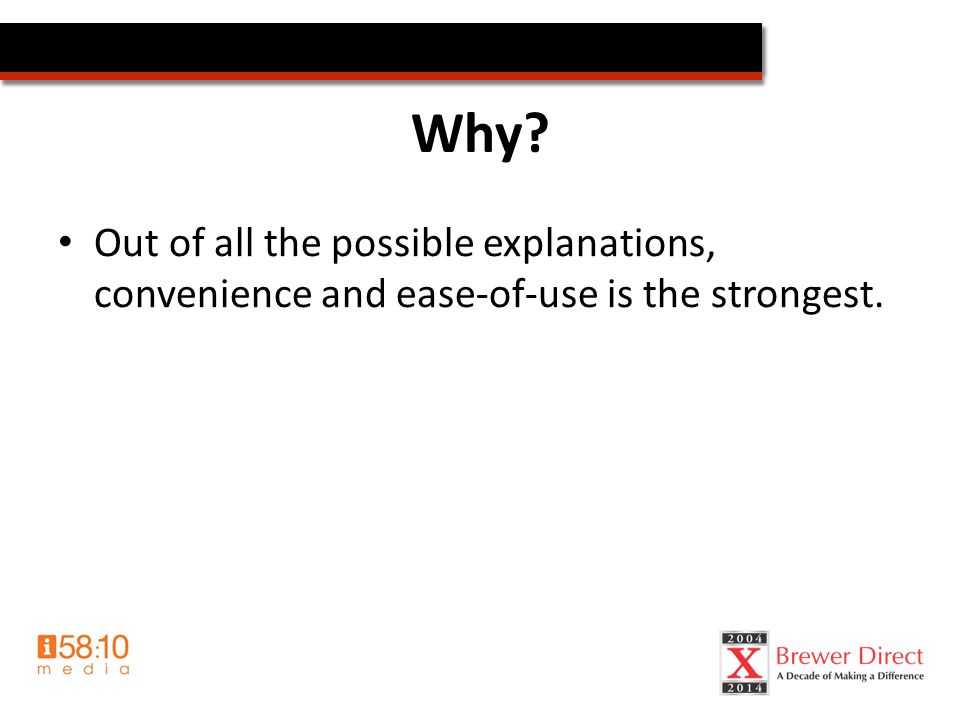 Why?

• Out of all the possible explanations, convenience and ease-of-use is the strongest.

i58:10
media

2004
X
2014
Brewer Direct
A Decade of Making a Difference